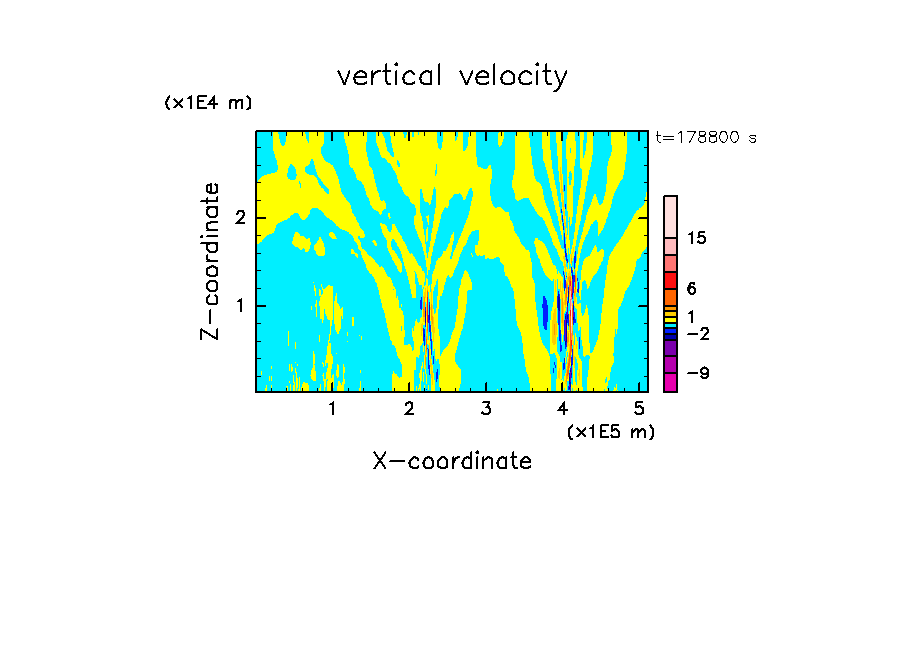 vertical velocity

(x1E4 m)

t=178800 s

Z-coordinate

2

1

15

6

1

−2

−9

1 2 3 4 5

(x1E5 m)

X-coordinate